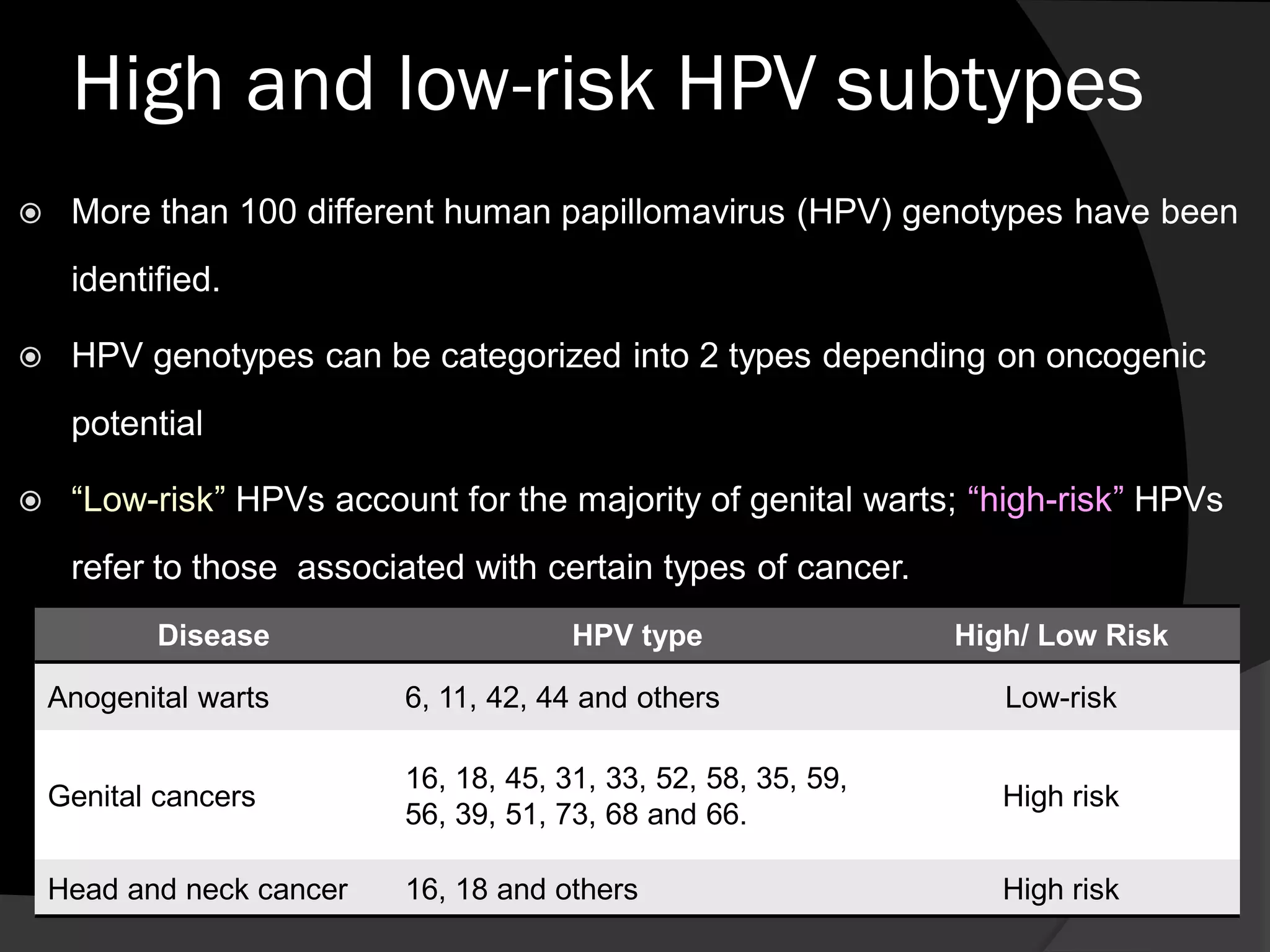 High and low-risk HPV subtypes

More than 100 different human papillomavirus (HPV) genotypes have been identified.

HPV genotypes can be categorized into 2 types depending on oncogenic potential

“Low-risk” HPVs account for the majority of genital warts; “high-risk” HPVs refer to those  associated with certain types of cancer.

| Disease | HPV type | High/ Low Risk |
|---|---|---|
| Anogenital warts | 6, 11, 42, 44 and others | Low-risk |
| Genital cancers | 16, 18, 45, 31, 33, 52, 58, 35, 59, 56, 39, 51, 73, 68 and 66. | High risk |
| Head and neck cancer | 16, 18 and others | High risk |